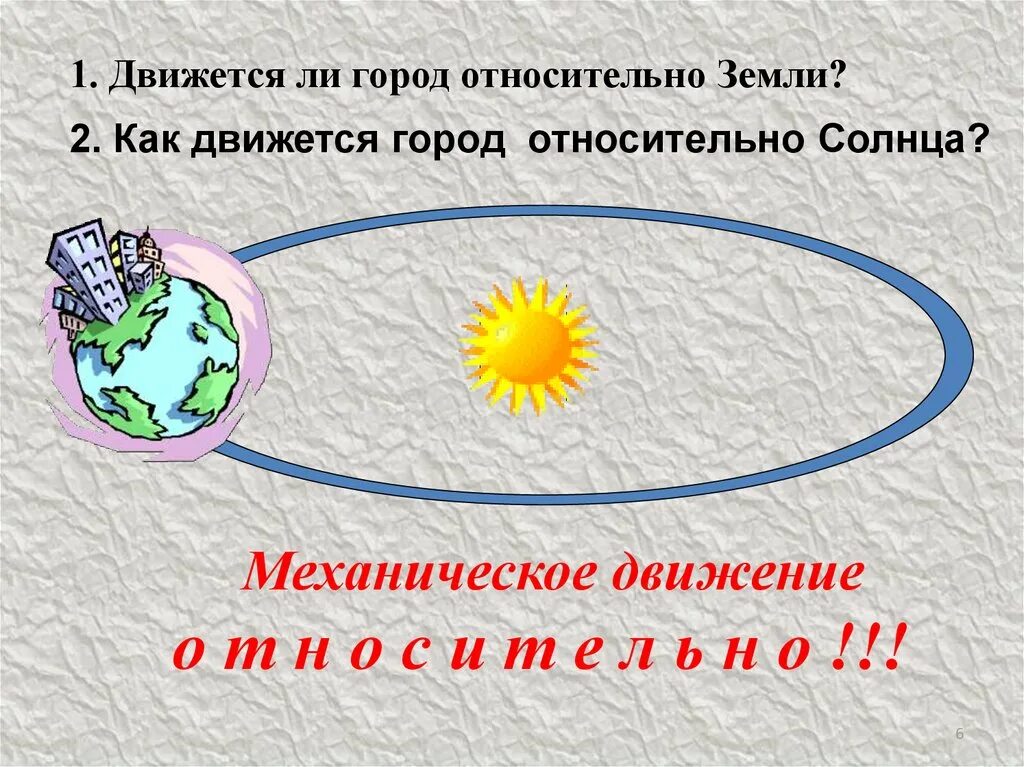 1. Движется ли город относительно Земли?

2. Как движется город относительно Солнца?

Механическое движение
о т н о с и т е л ь н о !!!

6